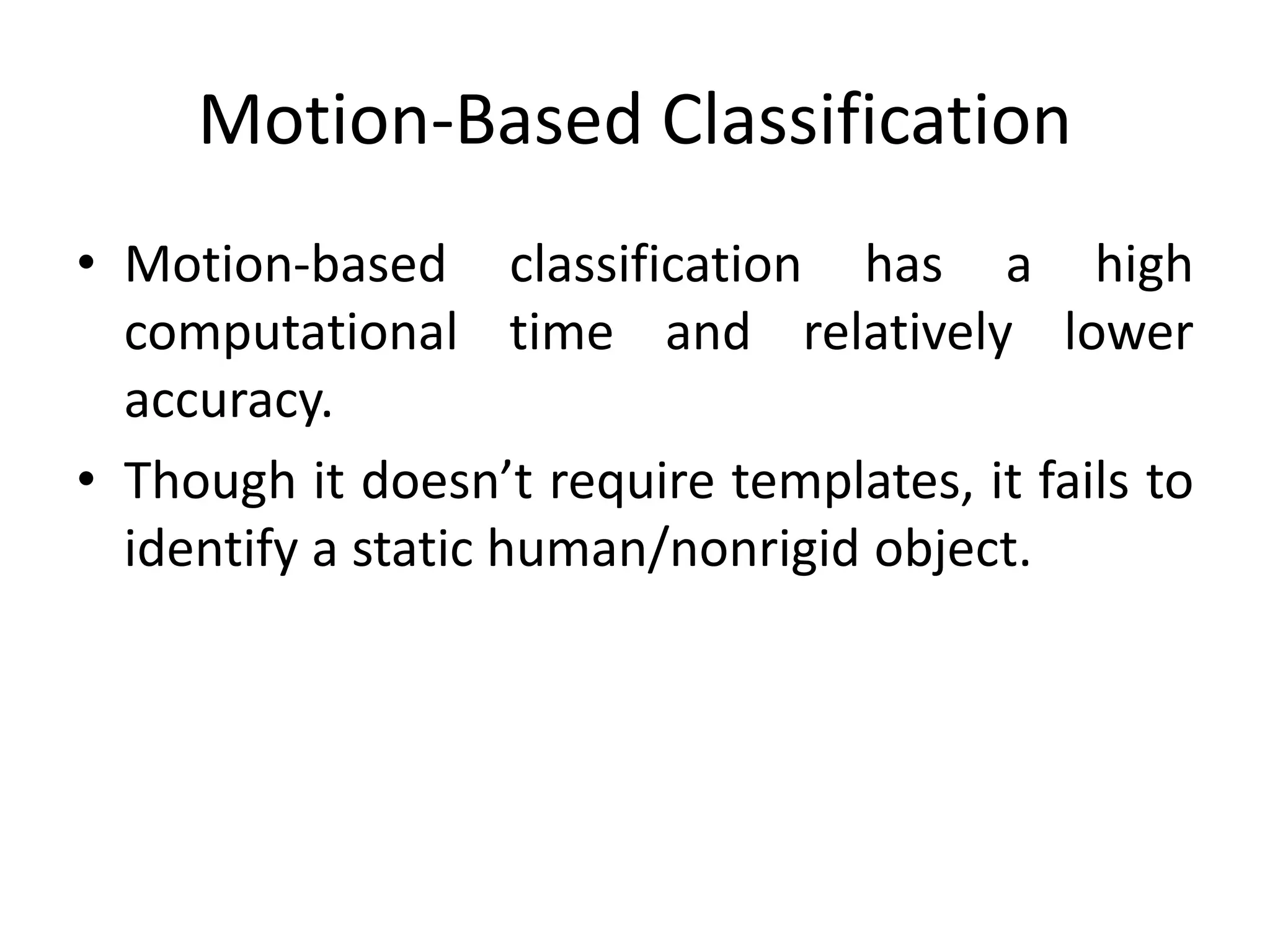 Motion-Based Classification

• Motion-based classification has a high computational time and relatively lower accuracy.

• Though it doesn’t require templates, it fails to identify a static human/nonrigid object.